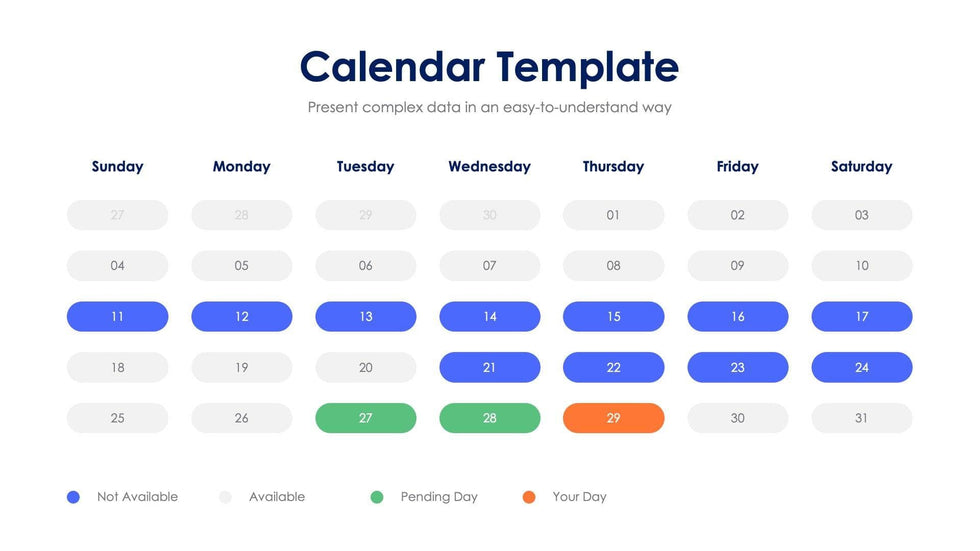 Calendar Template

Present complex data in an easy-to-understand way

| Sunday | Monday | Tuesday | Wednesday | Thursday | Friday | Saturday |
|---|---|---|---|---|---|---|
| 27 | 28 | 29 | 30 | 01 | 02 | 03 |
| 04 | 05 | 06 | 07 | 08 | 09 | 10 |
| 11 | 12 | 13 | 14 | 15 | 16 | 17 |
| 18 | 19 | 20 | 21 | 22 | 23 | 24 |
| 25 | 26 | 27 | 28 | 29 | 30 | 31 |

Not Available
Available
Pending Day
Your Day